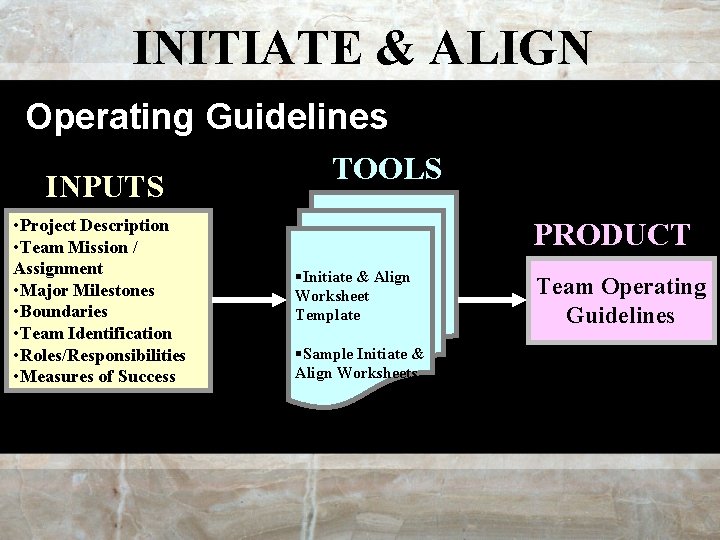 INITIATE & ALIGN

Operating Guidelines

INPUTS

•Project Description
•Team Mission / Assignment
•Major Milestones
•Boundaries
•Team Identification
•Roles/Responsibilities
•Measures of Success

TOOLS

▪Initiate & Align Worksheet Template

▪Sample Initiate & Align Worksheets

PRODUCT

Team Operating Guidelines